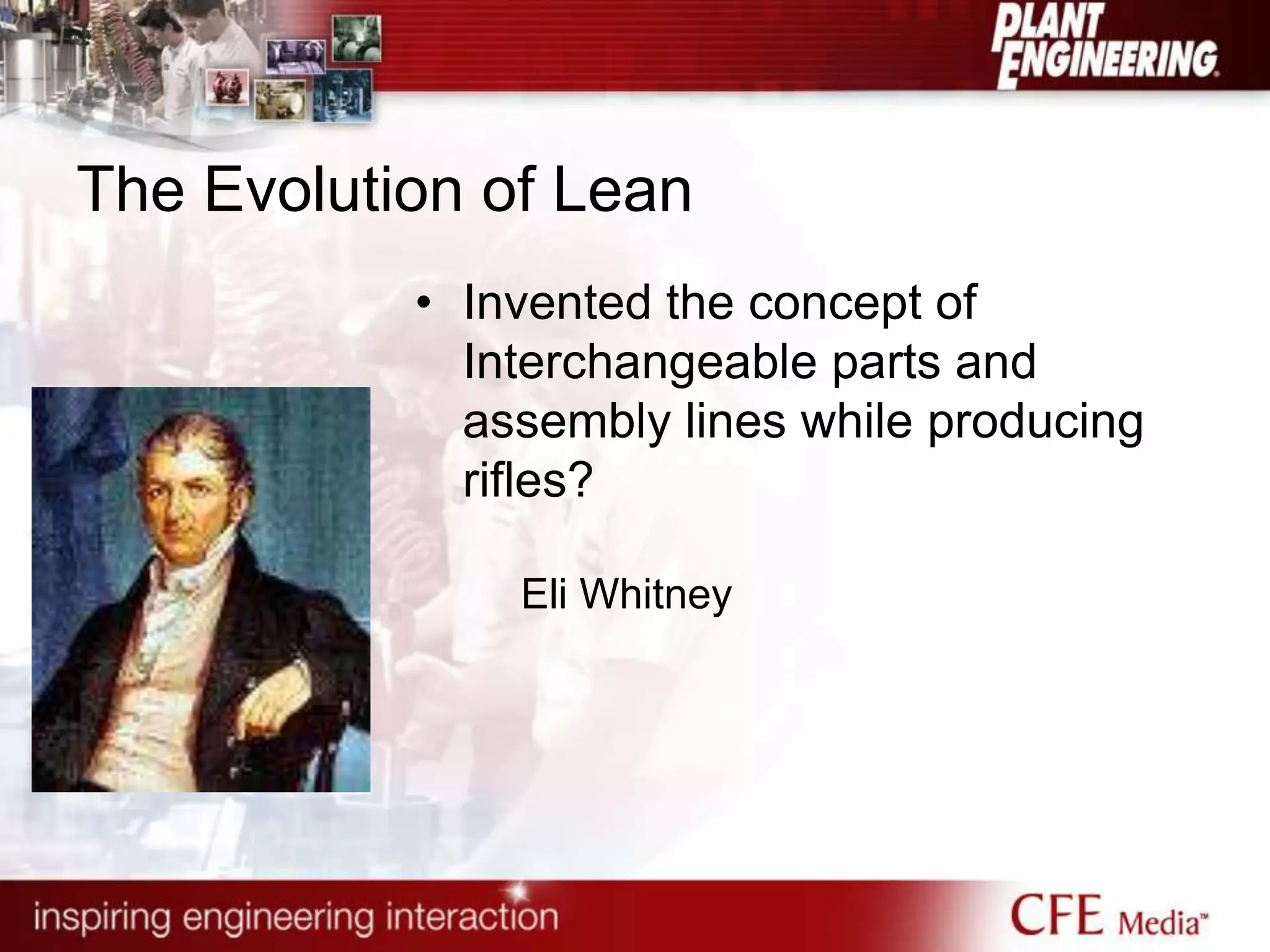 PLANT ENGINEERING

The Evolution of Lean

• Invented the concept of Interchangeable parts and assembly lines while producing rifles?

Eli Whitney

inspiring engineering interaction

CFE Media™